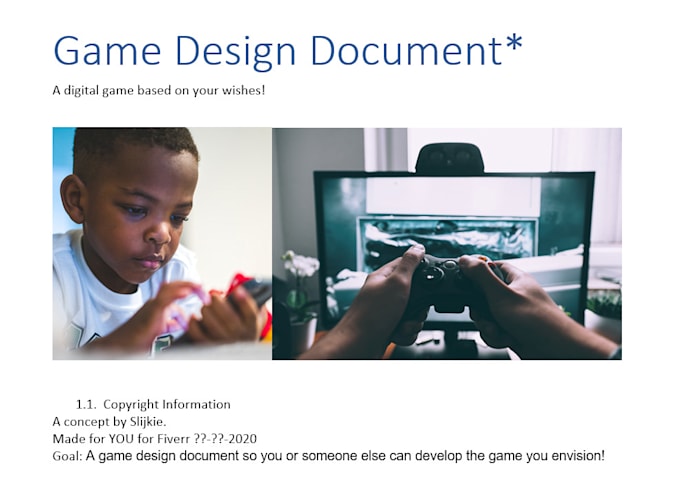 Game Design Document*

A digital game based on your wishes!

1.1. Copyright Information
A concept by Slijkie.
Made for YOU for Fiverr ??-??-2020
Goal: A game design document so you or someone else can develop the game you envision!